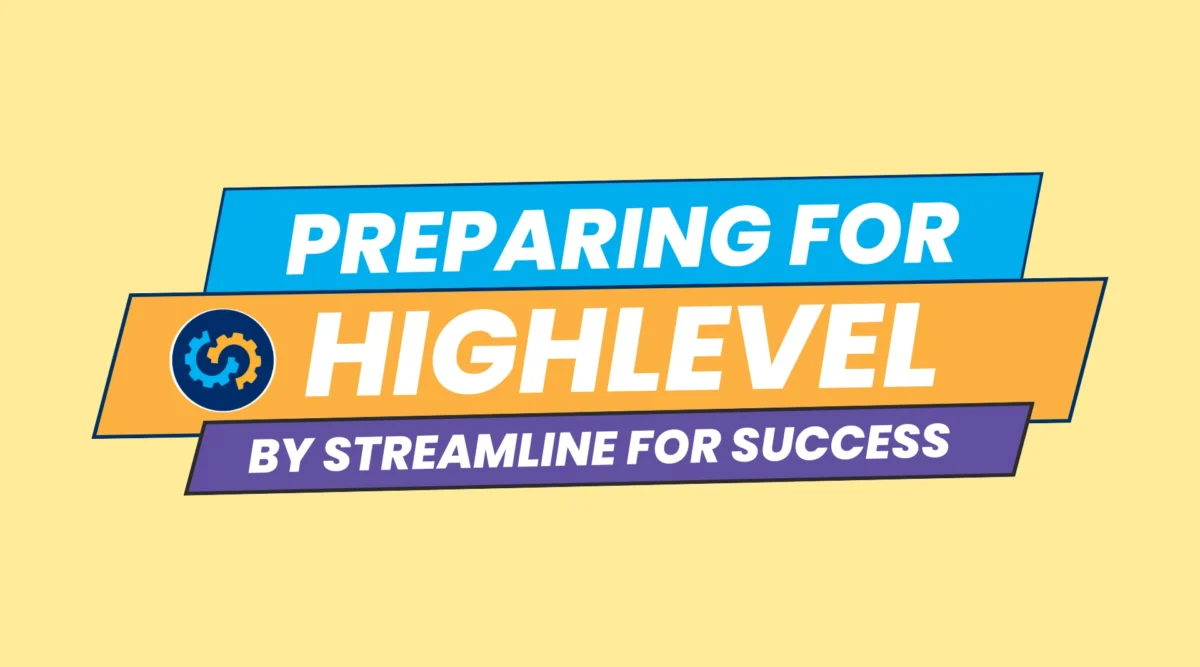 PREPARING FOR
HIGHLEVEL
BY STREAMLINE FOR SUCCESS